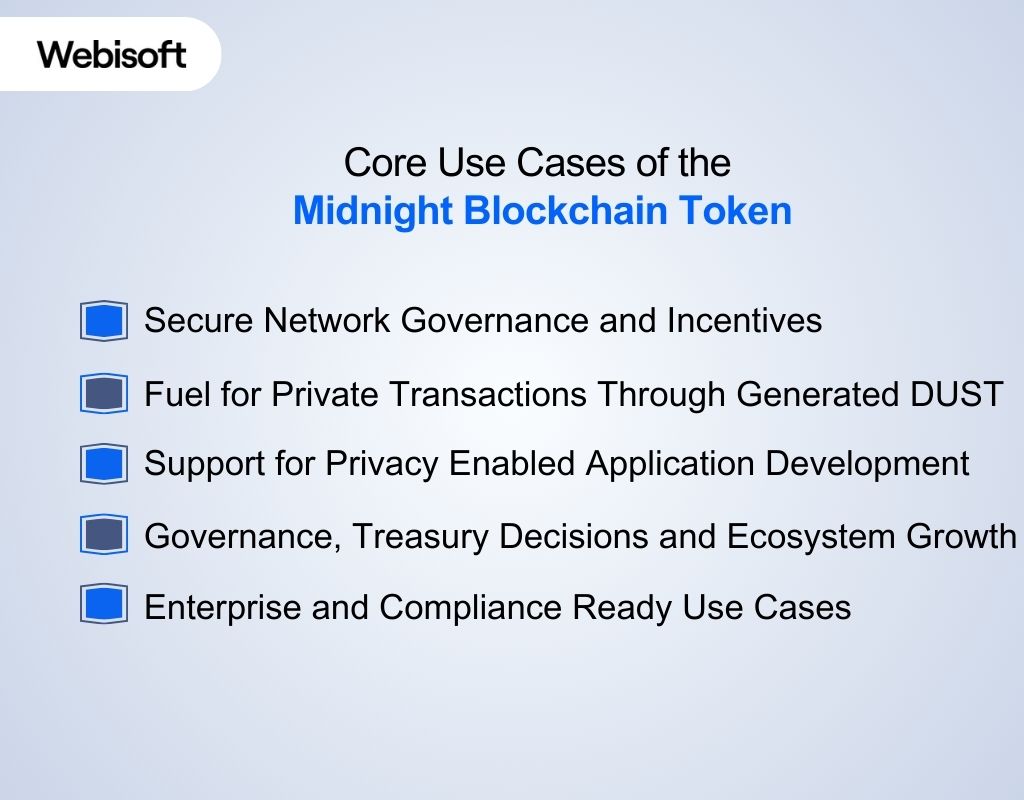 Webisoft

Core Use Cases of the
Midnight Blockchain Token

Secure Network Governance and Incentives

Fuel for Private Transactions Through Generated DUST

Support for Privacy Enabled Application Development

Governance, Treasury Decisions and Ecosystem Growth

Enterprise and Compliance Ready Use Cases